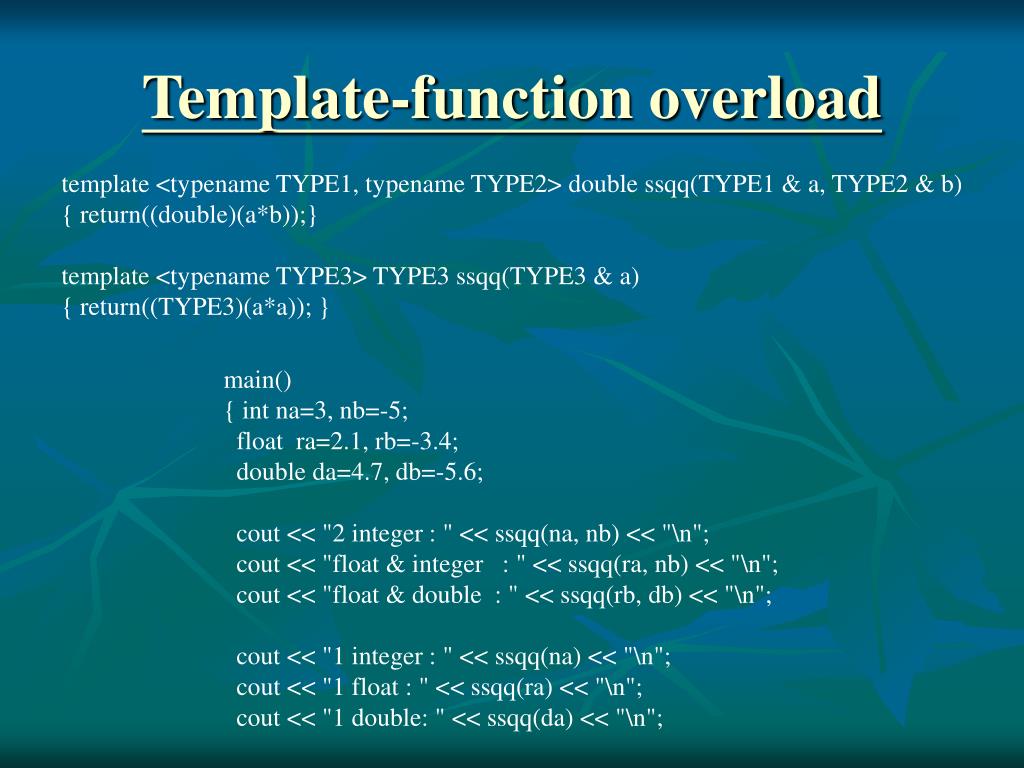 Template-function overload

template <typename TYPE1, typename TYPE2> double ssqq(TYPE1 & a, TYPE2 & b)
{ return((double)(a*b));}

template <typename TYPE3> TYPE3 ssqq(TYPE3 & a)
{ return((TYPE3)(a*a)); }

main()
{ int na=3, nb=-5;
float ra=2.1, rb=-3.4;
double da=4.7, db=-5.6;

cout << "2 integer : " << ssqq(na, nb) << "\n";
cout << "float & integer : " << ssqq(ra, nb) << "\n";
cout << "float & double : " << ssqq(rb, db) << "\n";

cout << "1 integer : " << ssqq(na) << "\n";
cout << "1 float : " << ssqq(ra) << "\n";
cout << "1 double: " << ssqq(da) << "\n";